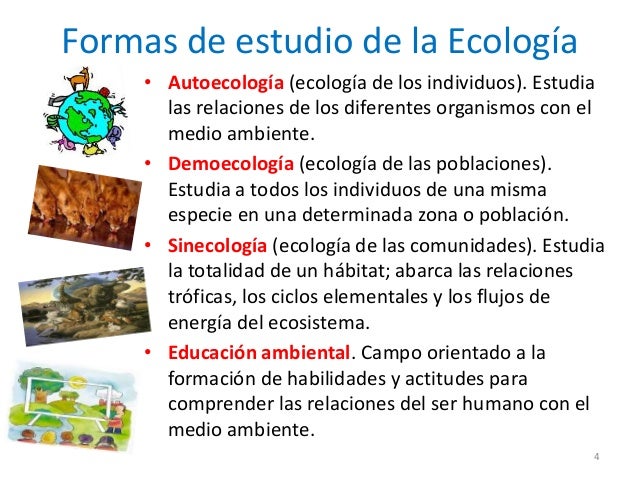 Formas de estudio de la Ecología

• Autoecología (ecología de los individuos). Estudia las relaciones de los diferentes organismos con el medio ambiente.

• Demoecología (ecología de las poblaciones). Estudia a todos los individuos de una misma especie en una determinada zona o población.

• Sinecología (ecología de las comunidades). Estudia la totalidad de un hábitat; abarca las relaciones tróficas, los ciclos elementales y los flujos de energía del ecosistema.

• Educación ambiental. Campo orientado a la formación de habilidades y actitudes para comprender las relaciones del ser humano con el medio ambiente.

4